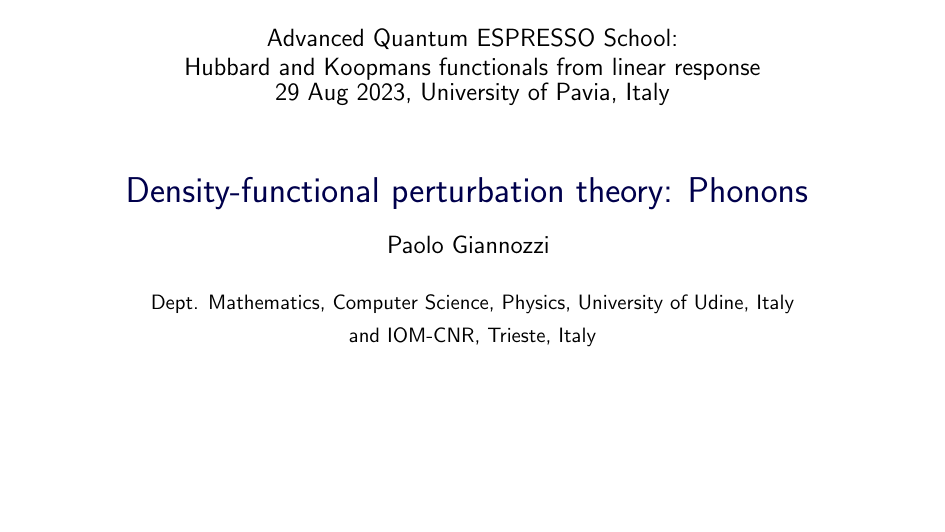 Advanced Quantum ESPRESSO School:
Hubbard and Koopmans functionals from linear response
29 Aug 2023, University of Pavia, Italy

Density-functional perturbation theory: Phonons

Paolo Giannozzi

Dept. Mathematics, Computer Science, Physics, University of Udine, Italy
and IOM-CNR, Trieste, Italy